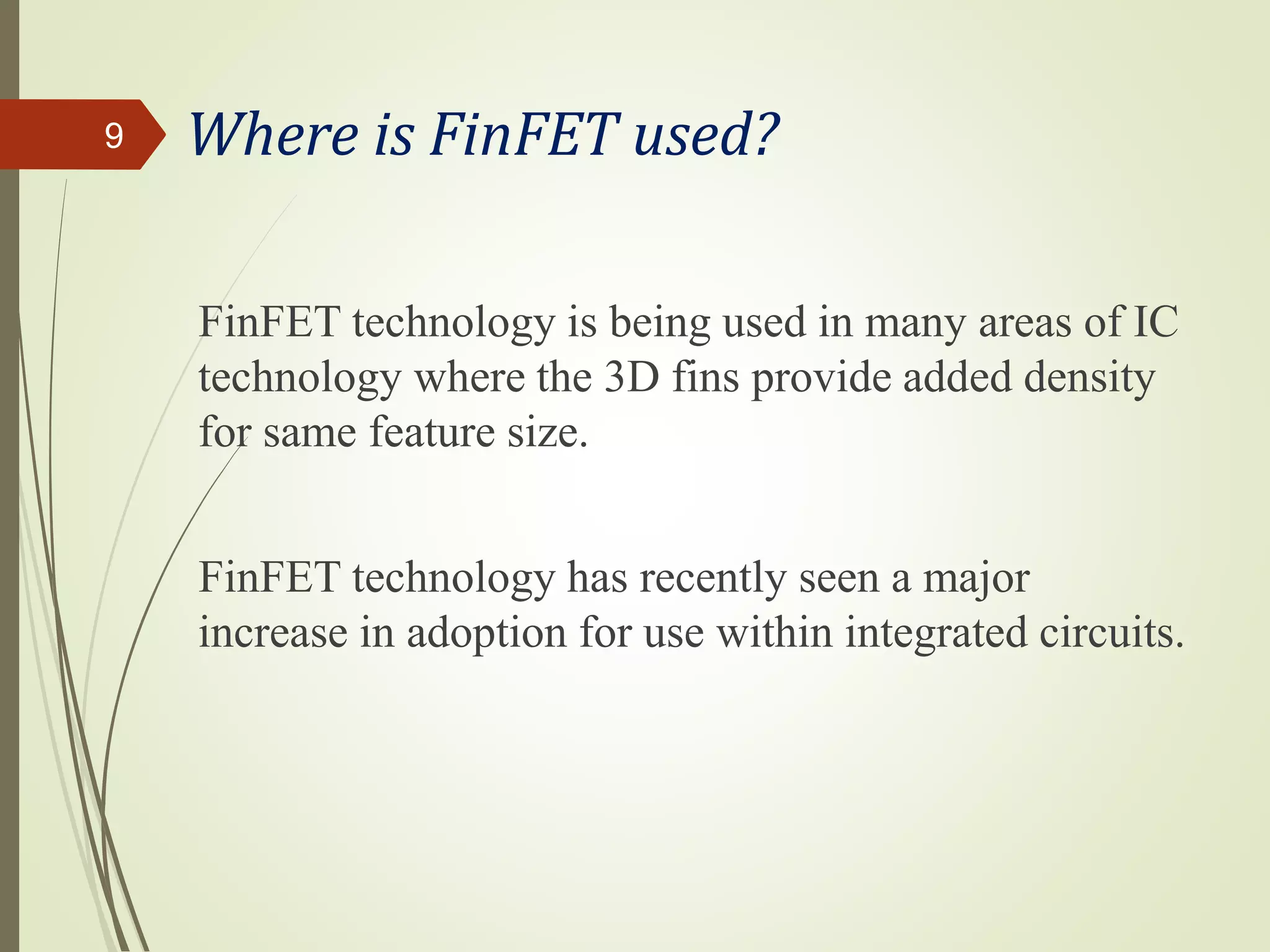 9

Where is FinFET used?

FinFET technology is being used in many areas of IC technology where the 3D fins provide added density for same feature size.

FinFET technology has recently seen a major increase in adoption for use within integrated circuits.